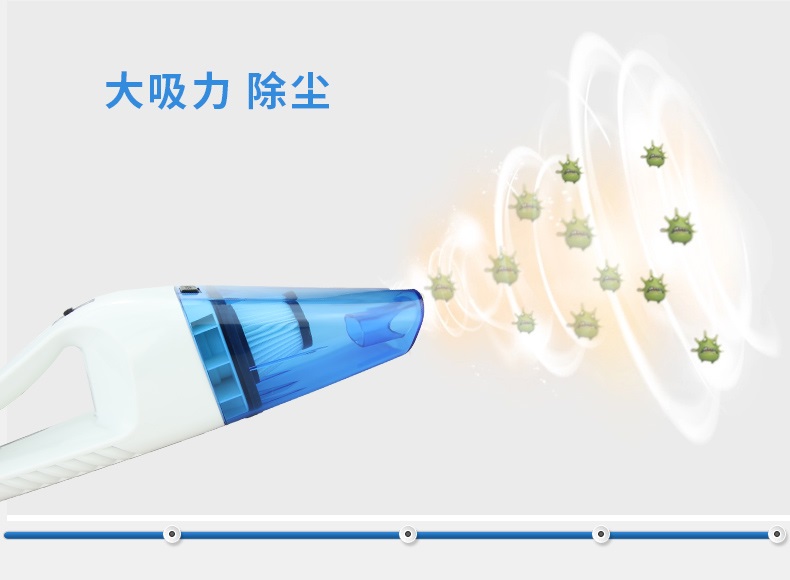 大吸力 除尘